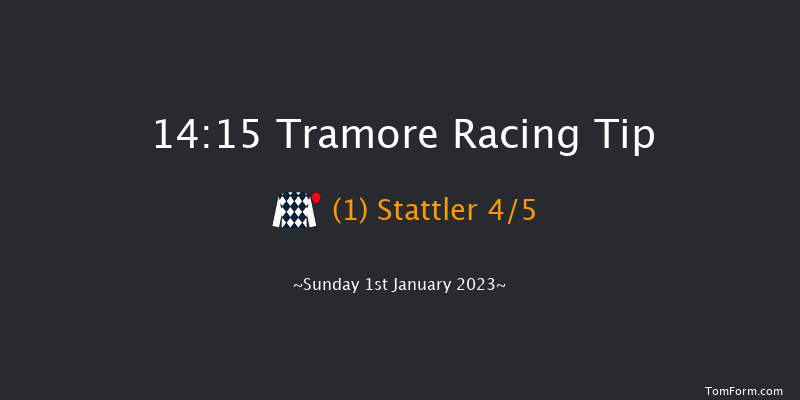 14:15 Tramore Racing Tip

(1) Stattler 4/5

~Sunday 1st January 2023~

TomForm.com